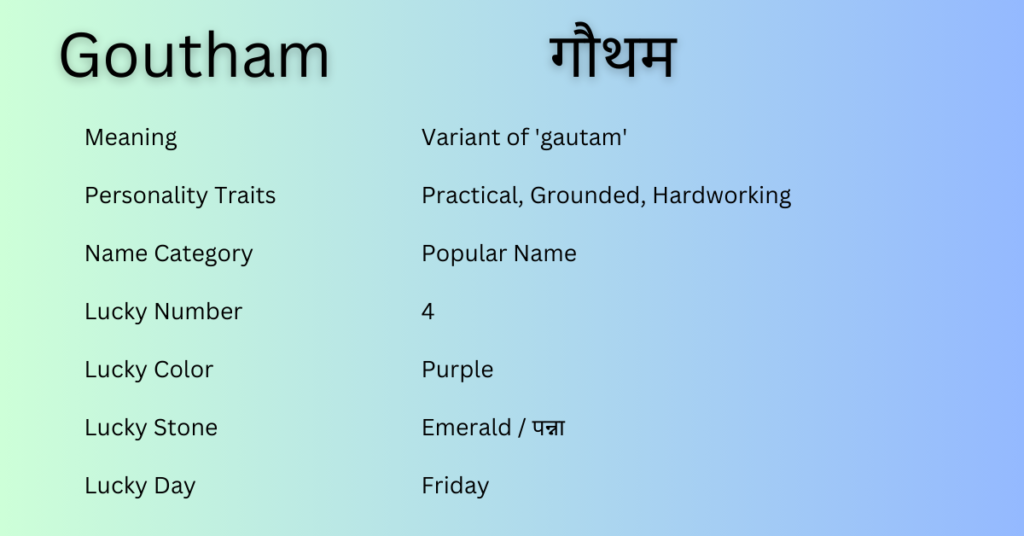 Goutham गौथम

| | |
|---|---|
| Meaning | Variant of 'gautam' |
| Personality Traits | Practical, Grounded, Hardworking |
| Name Category | Popular Name |
| Lucky Number | 4 |
| Lucky Color | Purple |
| Lucky Stone | Emerald / पन्ना |
| Lucky Day | Friday |